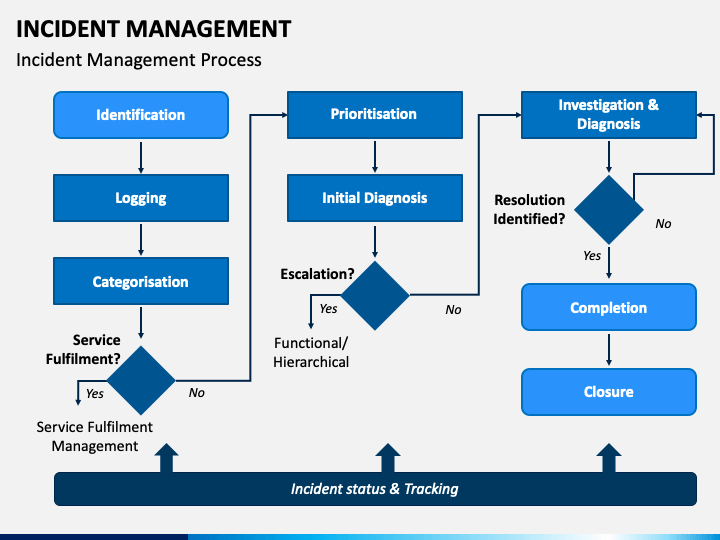 INCIDENT MANAGEMENT

Incident Management Process

Identification

Logging

Categorisation

Service Fulfilment?

Yes

No

Service Fulfilment Management

Prioritisation

Initial Diagnosis

Escalation?

Yes

No

Functional/ Hierarchical

Investigation & Diagnosis

Resolution Identified?

No

Yes

Completion

Closure

Incident status & Tracking